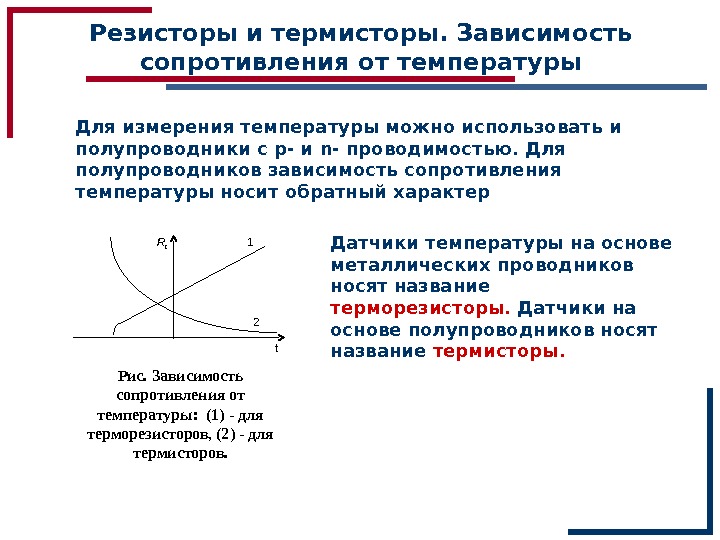 Резисторы и термисторы. Зависимость сопротивления от температуры

Для измерения температуры можно использовать и полупроводники с p- и n- проводимостью. Для полупроводников зависимость сопротивления температуры носит обратный характер

$R_t$

1

2

t

Рис. Зависимость сопротивления от температуры: (1) - для терморезисторов, (2) - для термисторов.

Датчики температуры на основе металлических проводников носят название терморезисторы. Датчики на основе полупроводников носят название термисторы.